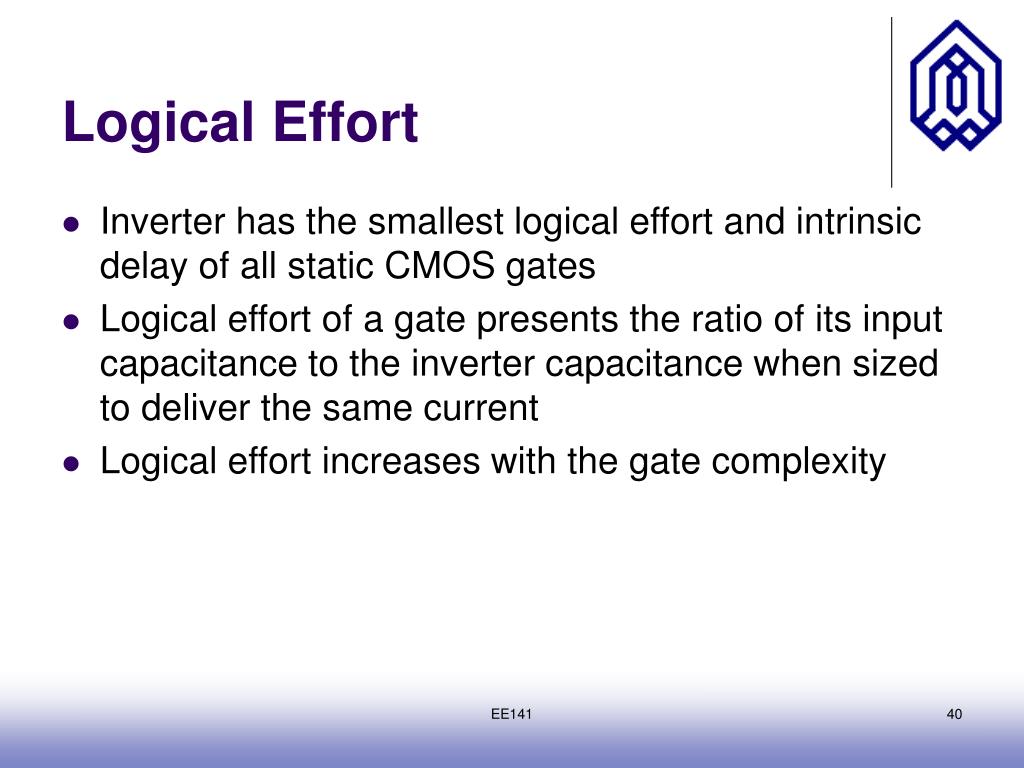 Logical Effort

- Inverter has the smallest logical effort and intrinsic delay of all static CMOS gates
- Logical effort of a gate presents the ratio of its input capacitance to the inverter capacitance when sized to deliver the same current
- Logical effort increases with the gate complexity

EE141

40